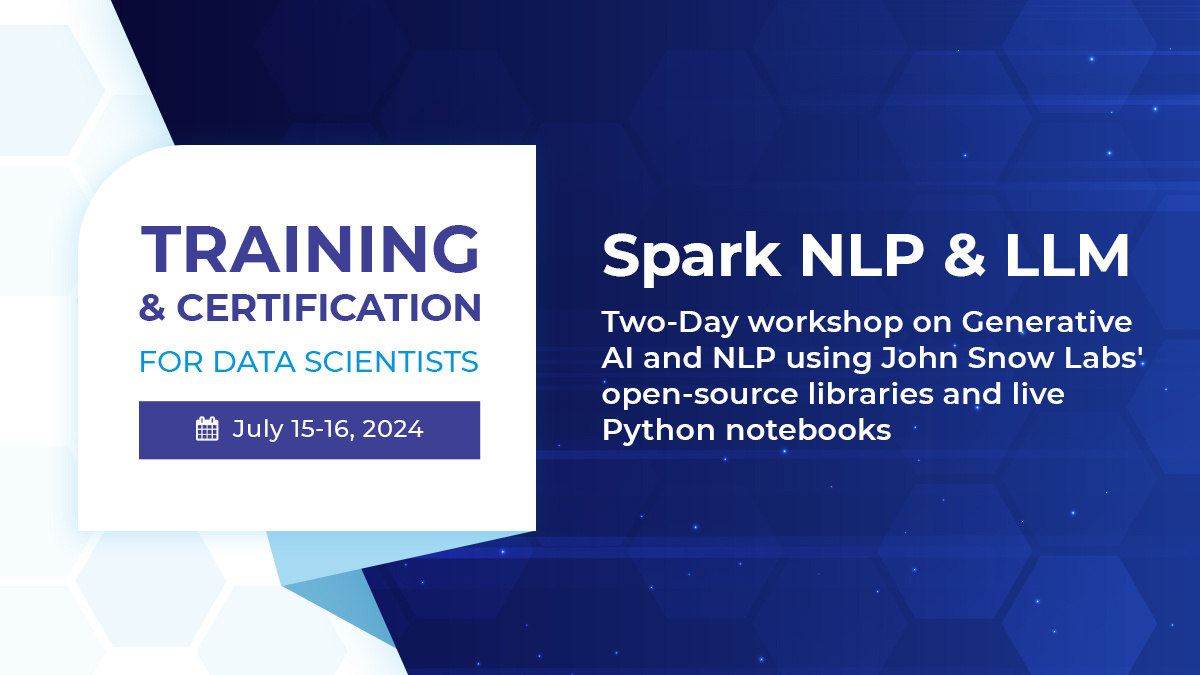 TRAINING
& CERTIFICATION
FOR DATA SCIENTISTS

July 15-16, 2024

Spark NLP & LLM

Two-Day workshop on Generative AI and NLP using John Snow Labs' open-source libraries and live Python notebooks